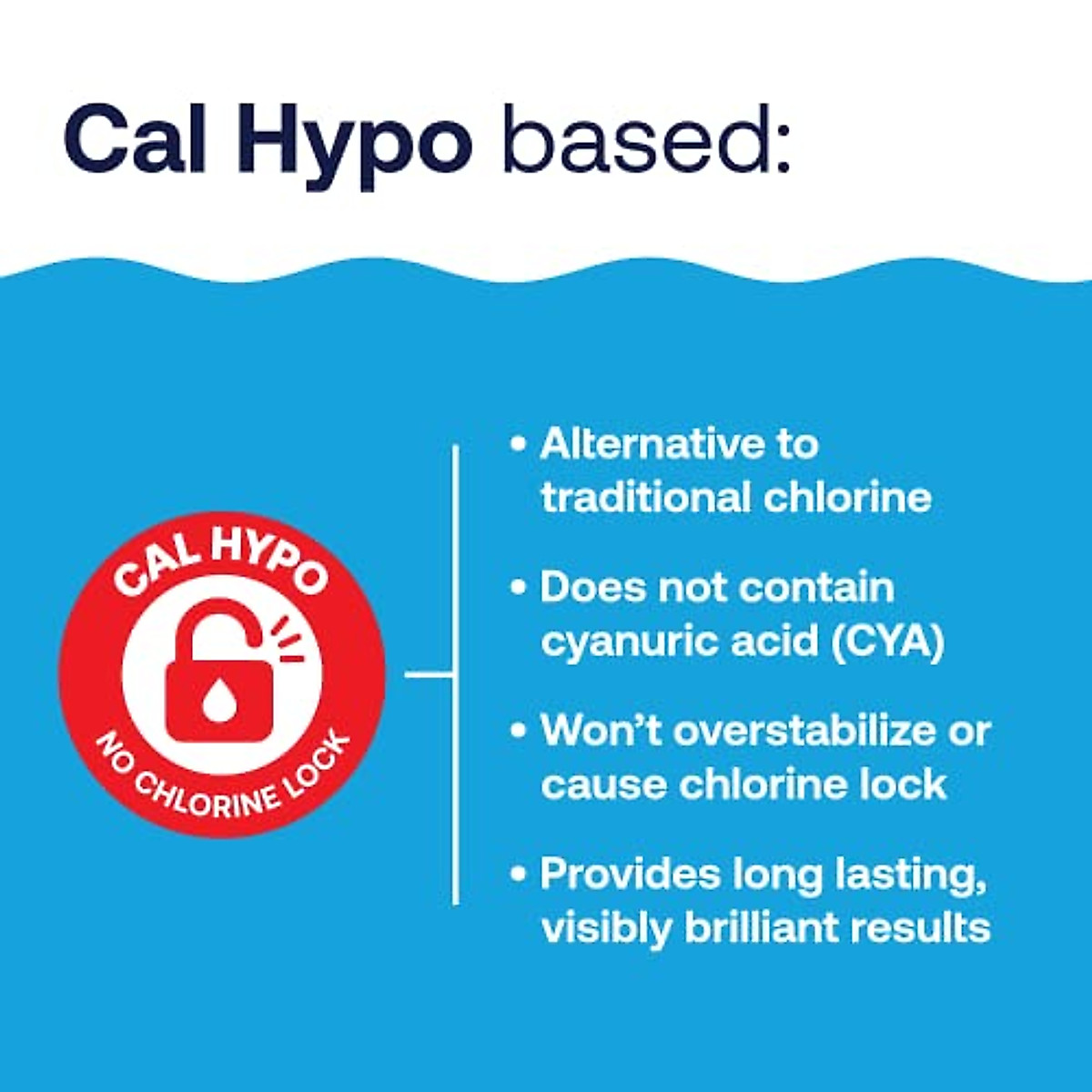 Cal Hypo based:

CAL HYPO
NO CHLORINE LOCK

• Alternative to traditional chlorine

• Does not contain cyanuric acid (CYA)

• Won't overstabilize or cause chlorine lock

• Provides long lasting, visibly brilliant results